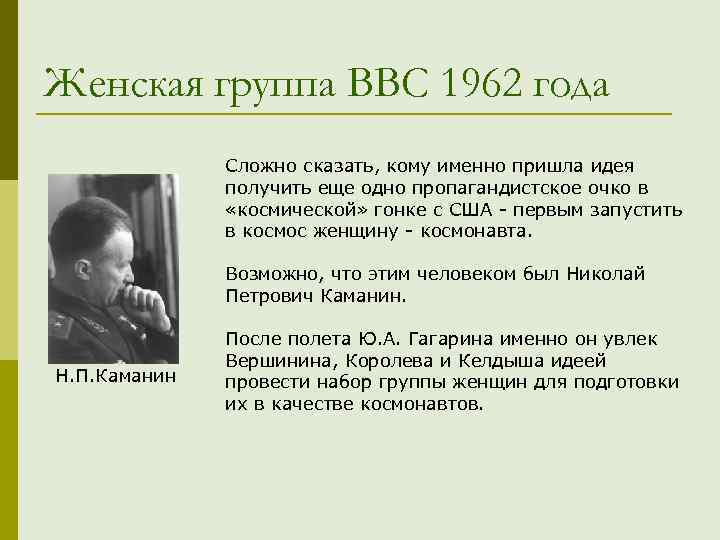 Женская группа ВВС 1962 года

Н.П.Каманин

Сложно сказать, кому именно пришла идея получить еще одно пропагандистское очко в «космической» гонке с США - первым запустить в космос женщину - космонавта.

Возможно, что этим человеком был Николай Петрович Каманин.

После полета Ю.А. Гагарина именно он увлек Вершинина, Королева и Келдыша идеей провести набор группы женщин для подготовки их в качестве космонавтов.